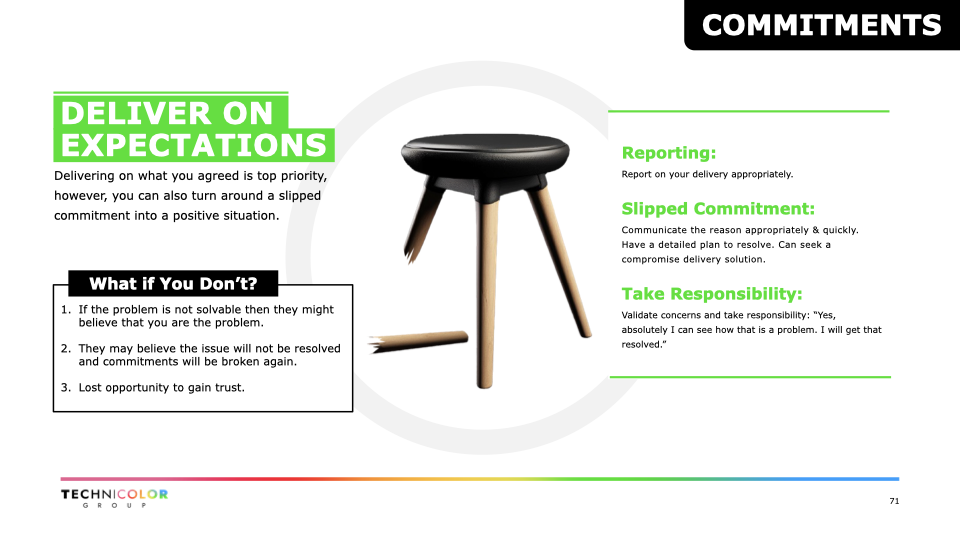 COMMITMENTS

DELIVER ON EXPECTATIONS

Delivering on what you agreed is top priority, however, you can also turn around a slipped commitment into a positive situation.

What if You Don't?

1. If the problem is not solvable then they might believe that you are the problem.

2. They may believe the issue will not be resolved and commitments will be broken again.

3. Lost opportunity to gain trust.

Reporting:

Report on your delivery appropriately.

Slipped Commitment:

Communicate the reason appropriately & quickly. Have a detailed plan to resolve. Can seek a compromise delivery solution.

Take Responsibility:

Validate concerns and take responsibility: "Yes, absolutely I can see how that is a problem. I will get that resolved."

TECHNICOLOR
GROUP

71